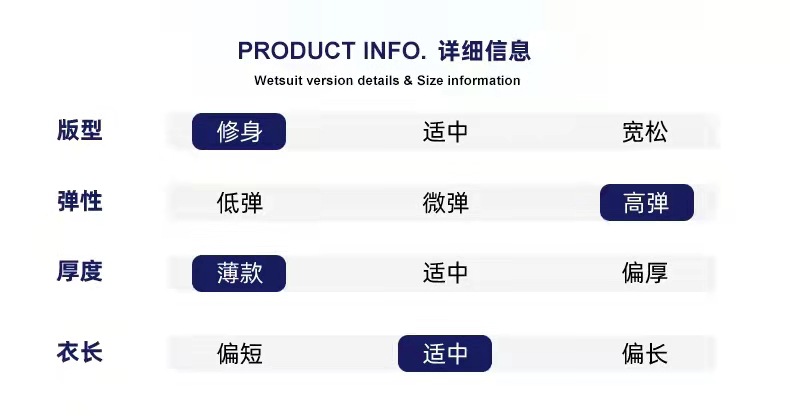 PRODUCT INFO. 详细信息
Wetsuit version details & Size information

| 版型 | 修身 | 适中 | 宽松 |
|---|---|---|---|
| 弹性 | 低弹 | 微弹 | 高弹 |
| 厚度 | 薄款 | 适中 | 偏厚 |
| 衣长 | 偏短 | 适中 | 偏长 |